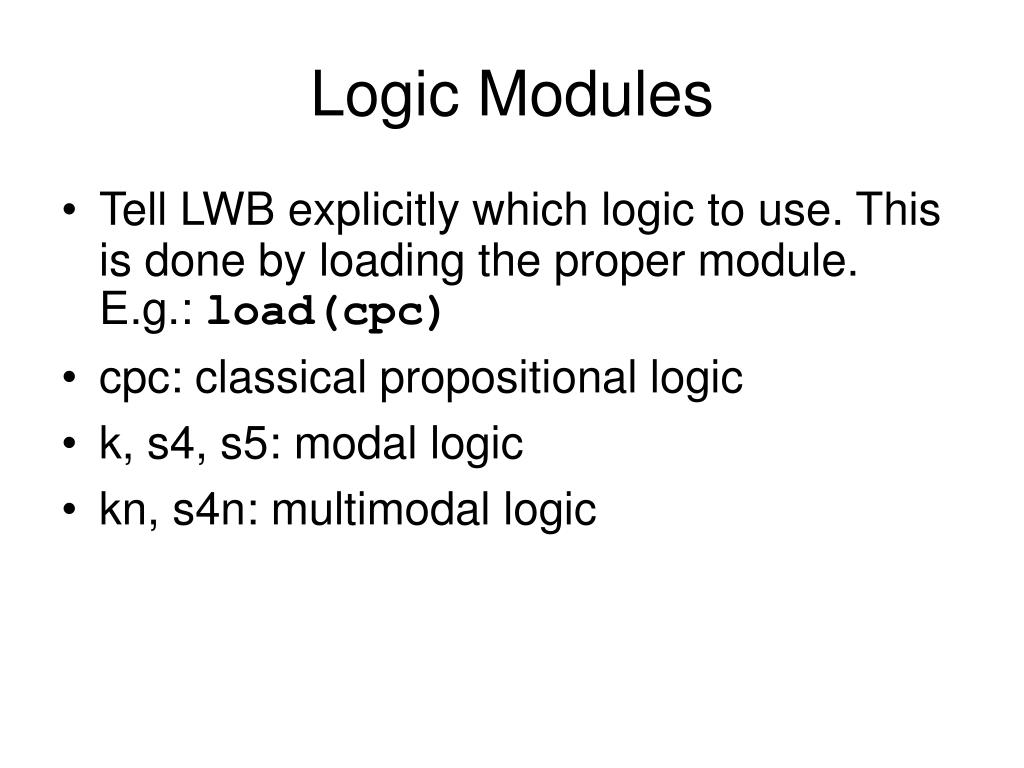 Logic Modules

• Tell LWB explicitly which logic to use. This is done by loading the proper module. E.g.: load(cpc)

• cpc: classical propositional logic

• k, s4, s5: modal logic

• kn, s4n: multimodal logic